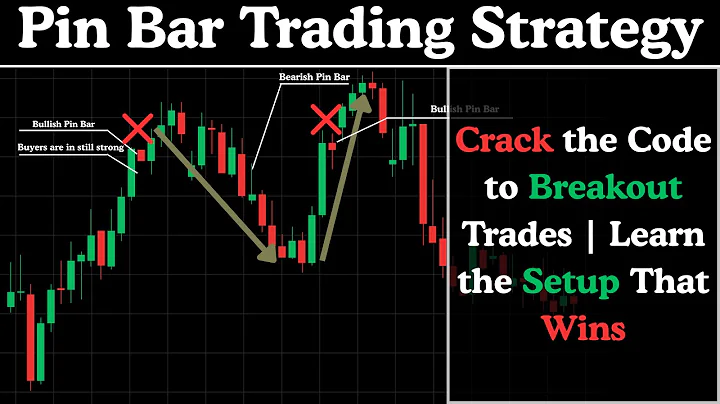 Pin Bar Trading Strategy

Bullish Pin Bar
Buyers are in still strong

Bearish Pin Bar

Bullish Pin Bar

Crack the Code to Breakout Trades | Learn the Setup That Wins